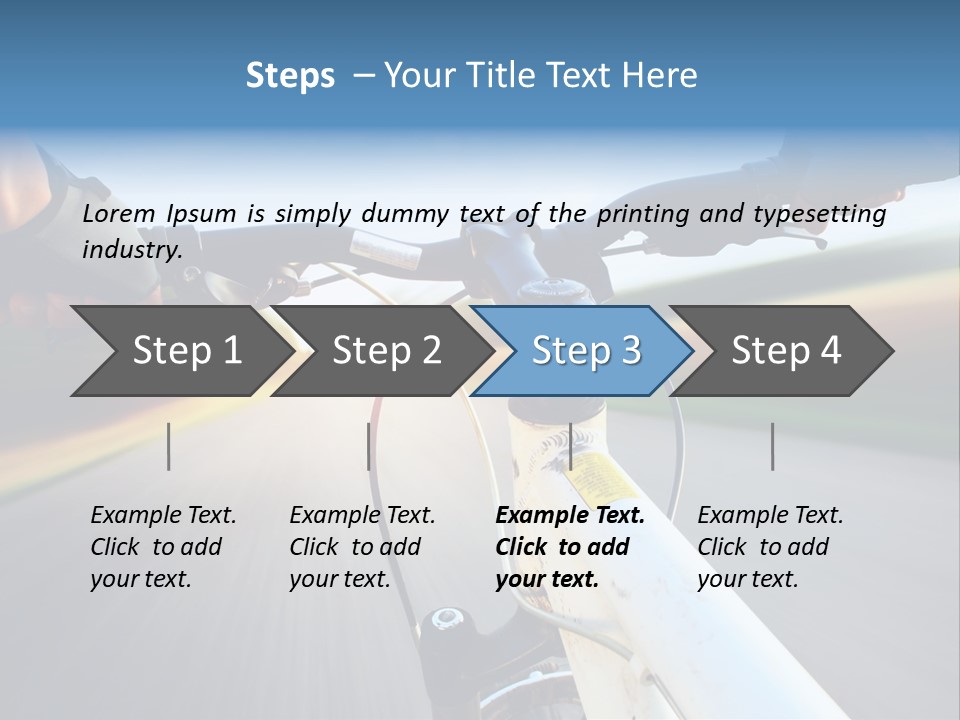 Steps – Your Title Text Here

Lorem Ipsum is simply dummy text of the printing and typesetting industry.

Step 1

Step 2

Step 3

Step 4

Example Text. Click to add your text.

Example Text. Click to add your text.

Example Text. Click to add your text.

Example Text. Click to add your text.